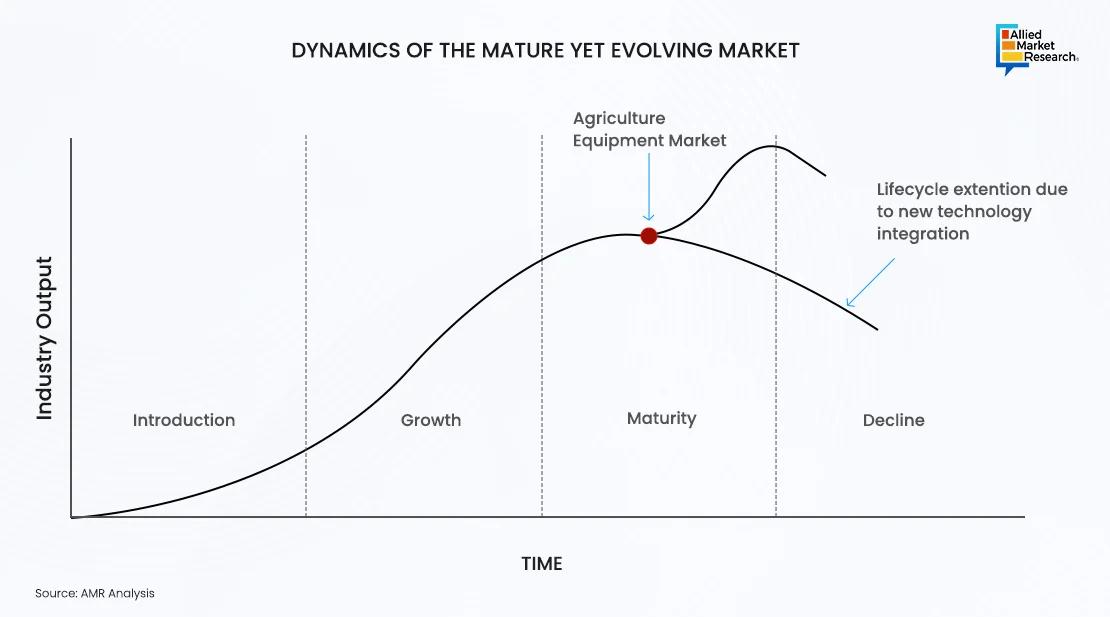 DYNAMICS OF THE MATURE YET EVOLVING MARKET

Allied Market Research

Agriculture Equipment Market

Lifecycle extention due to new technology integration

Industry Output

Introduction

Growth

Maturity

Decline

TIME

Source: AMR Analysis